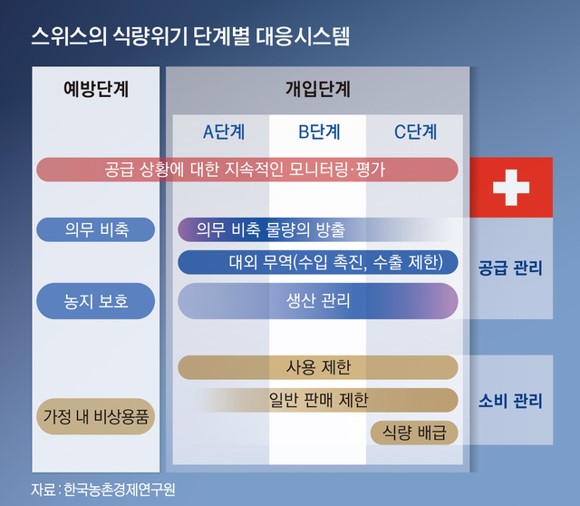 스위스의 식량위기 단계별 대응시스템

예방단계

개입단계

A단계

B단계

C단계

공급 상황에 대한 지속적인 모니터링·평가

의무 비축

의무 비축 물량의 방출

대외 무역(수입 촉진, 수출 제한)

공급 관리

농지 보호

생산 관리

사용 제한

일반 판매 제한

소비 관리

가정 내 비상용품

식량 배급

자료 : 한국농촌경제연구원